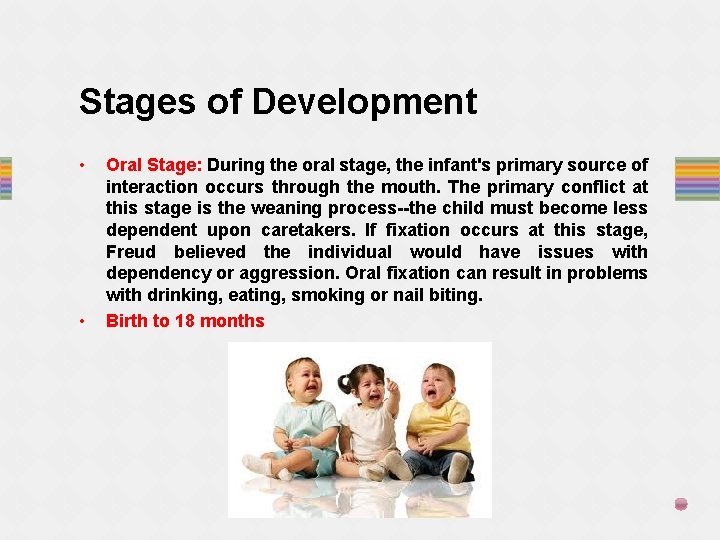 Stages of Development

• Oral Stage: During the oral stage, the infant's primary source of interaction occurs through the mouth. The primary conflict at this stage is the weaning process--the child must become less dependent upon caretakers. If fixation occurs at this stage, Freud believed the individual would have issues with dependency or aggression. Oral fixation can result in problems with drinking, eating, smoking or nail biting.

• Birth to 18 months